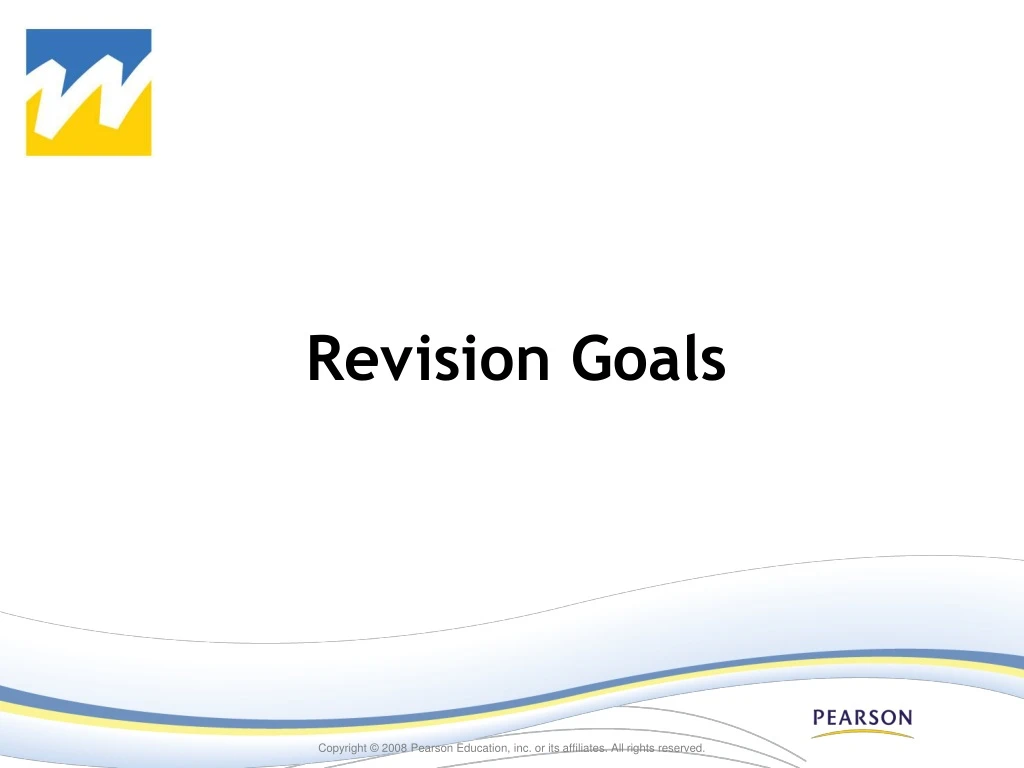 Revision Goals

PEARSON

Copyright © 2008 Pearson Education, inc. or its affiliates. All rights reserved.